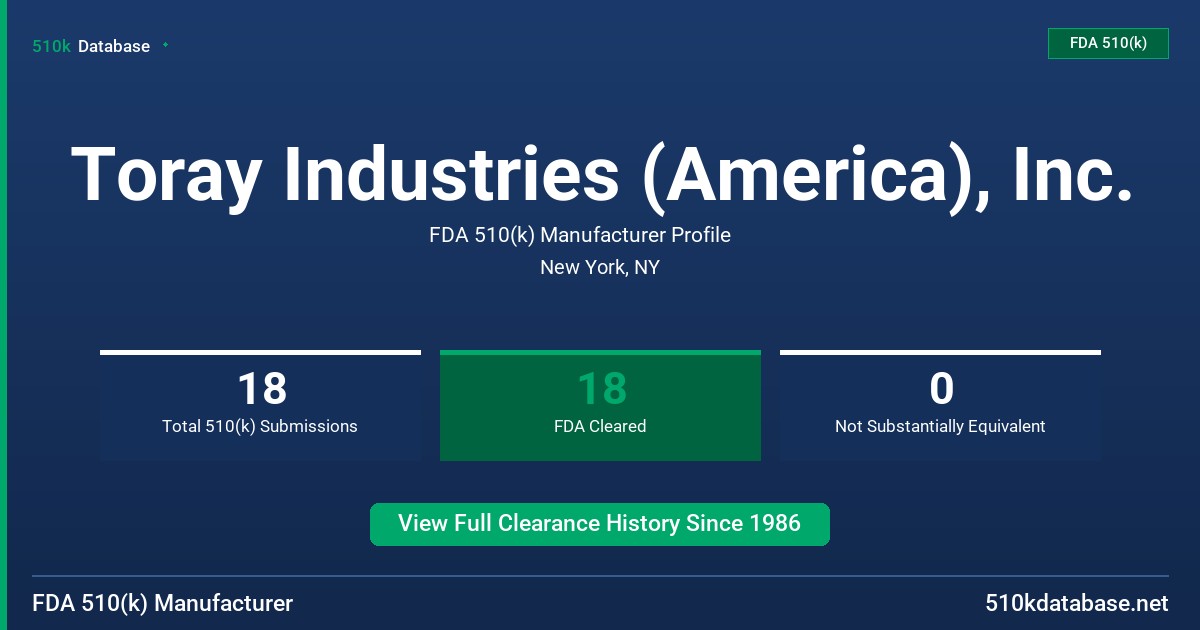 510k Database

FDA 510(k)

Toray Industries (America), Inc.

FDA 510(k) Manufacturer Profile

New York, NY

18
Total 510(k) Submissions

18
FDA Cleared

0
Not Substantially Equivalent

View Full Clearance History Since 1986

FDA 510(k) Manufacturer

510kdatabase.net